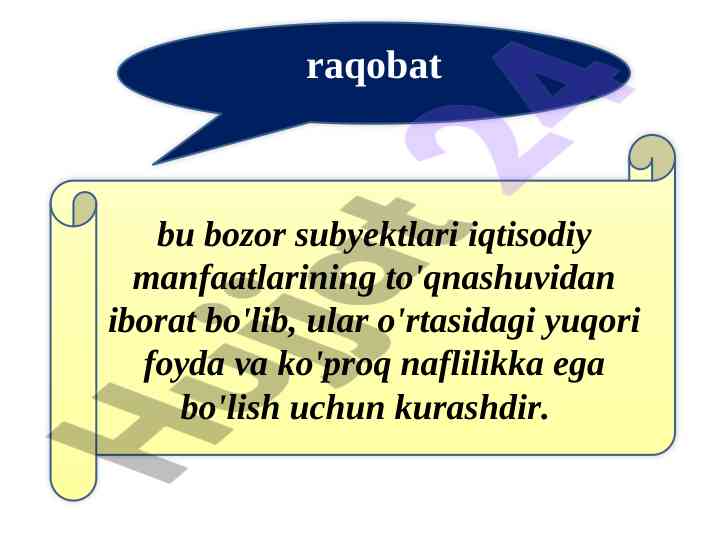 raqobat

bu bozor subyektlari iqtisodiy manfaatlarining to'qnashuvidan iborat bo'lib, ular o'rtasidagi yuqori foyda va ko'proq naflilikka ega bo'lish uchun kurashdir.

Hujjat 24